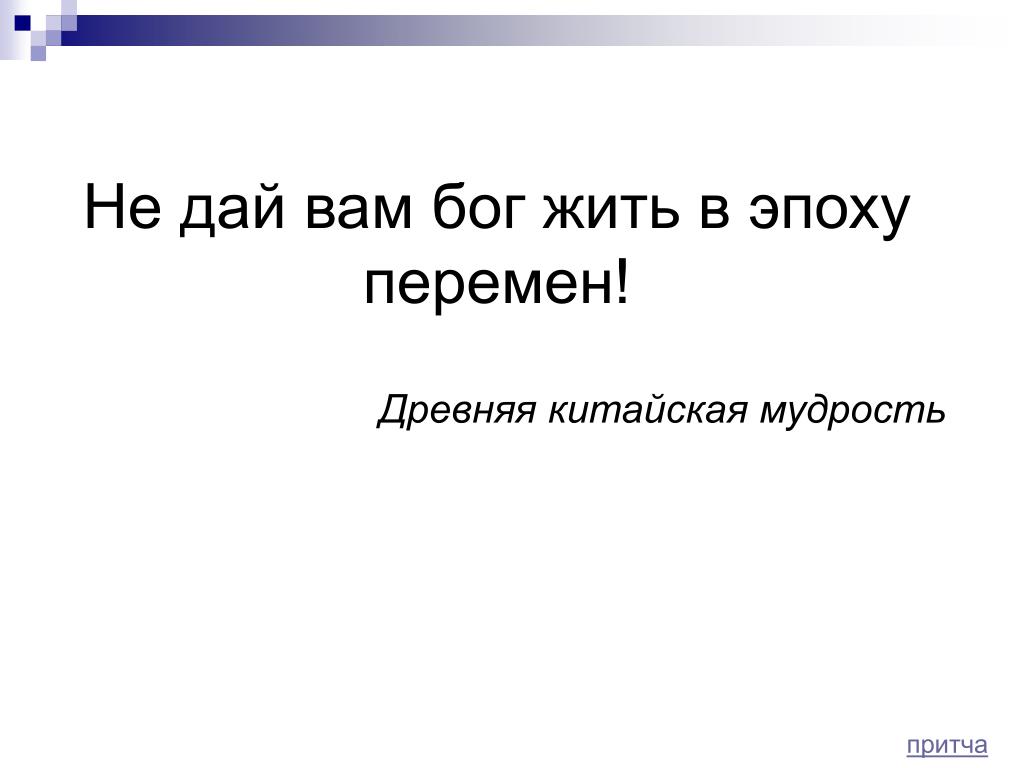 Не дай вам бог жить в эпоху перемен!

Древняя китайская мудрость

притча